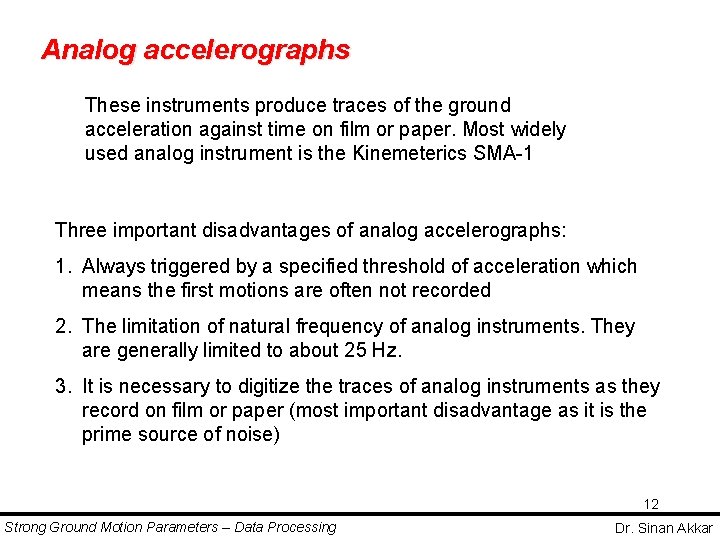 Analog accelerographs

These instruments produce traces of the ground acceleration against time on film or paper. Most widely used analog instrument is the Kinemeterics SMA-1

Three important disadvantages of analog accelerographs:

1. Always triggered by a specified threshold of acceleration which means the first motions are often not recorded

2. The limitation of natural frequency of analog instruments. They are generally limited to about 25 Hz.

3. It is necessary to digitize the traces of analog instruments as they record on film or paper (most important disadvantage as it is the prime source of noise)

12

Strong Ground Motion Parameters – Data Processing

Dr. Sinan Akkar